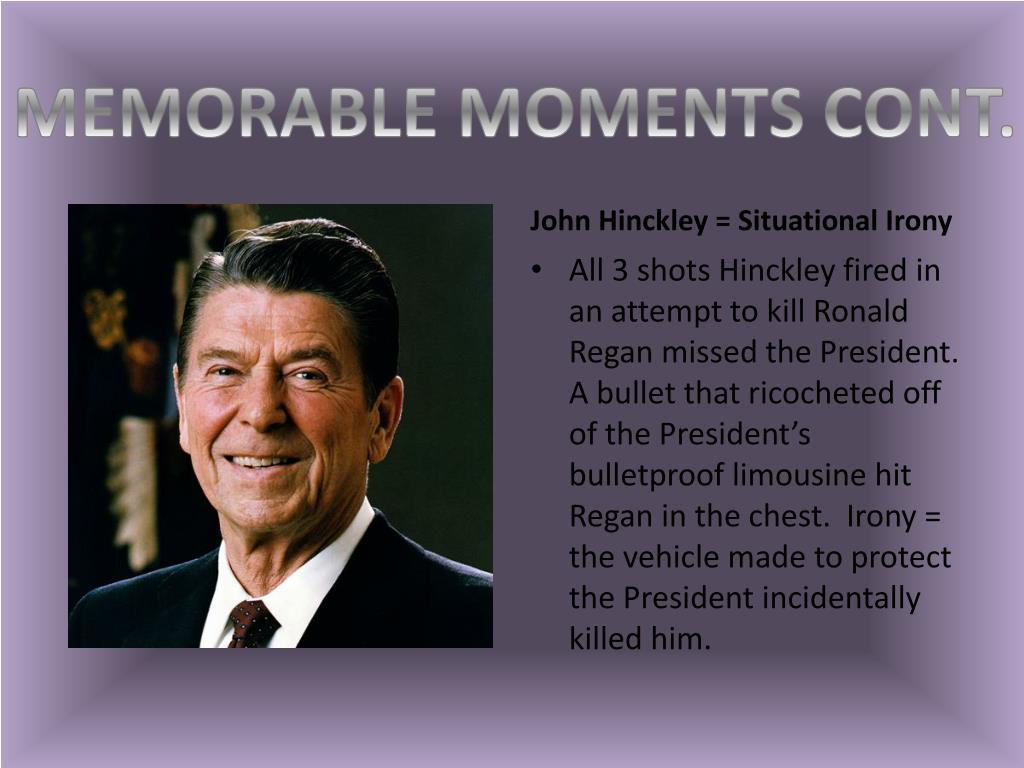 MEMORABLE MOMENTS CONT.

John Hinckley = Situational Irony

• All 3 shots Hinckley fired in an attempt to kill Ronald Regan missed the President. A bullet that ricocheted off of the President's bulletproof limousine hit Regan in the chest. Irony = the vehicle made to protect the President incidentally killed him.